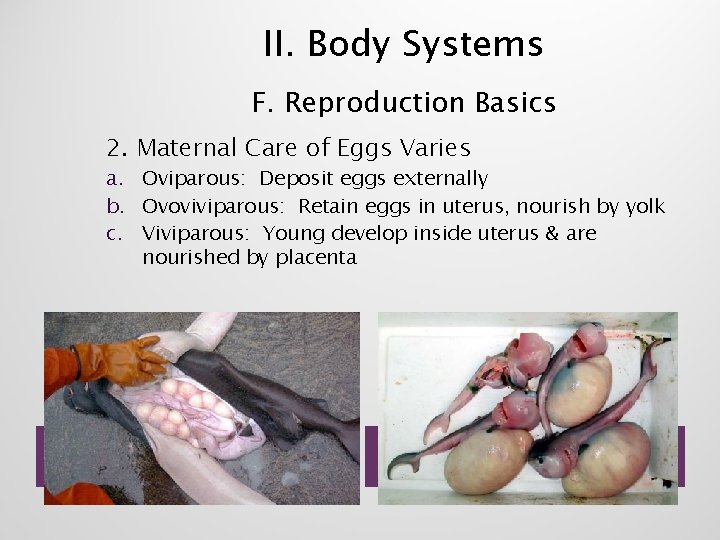 II. Body Systems

F. Reproduction Basics

2. Maternal Care of Eggs Varies

a. Oviparous: Deposit eggs externally

b. Ovoviviparous: Retain eggs in uterus, nourish by yolk

c. Viviparous: Young develop inside uterus & are nourished by placenta